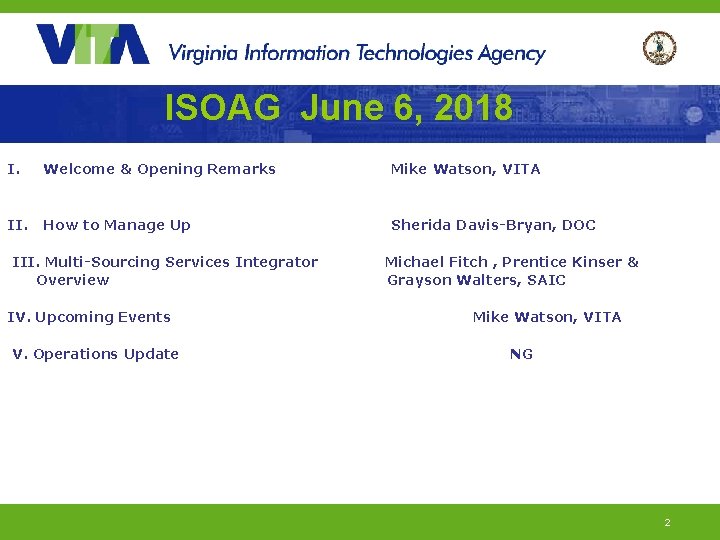 VITA Virginia Information Technologies Agency

ISOAG June 6, 2018

I. Welcome & Opening Remarks Mike Watson, VITA

II. How to Manage Up Sherida Davis-Bryan, DOC

III. Multi-Sourcing Services Integrator Overview Michael Fitch , Prentice Kinser & Grayson Walters, SAIC

IV. Upcoming Events Mike Watson, VITA

V. Operations Update NG

2